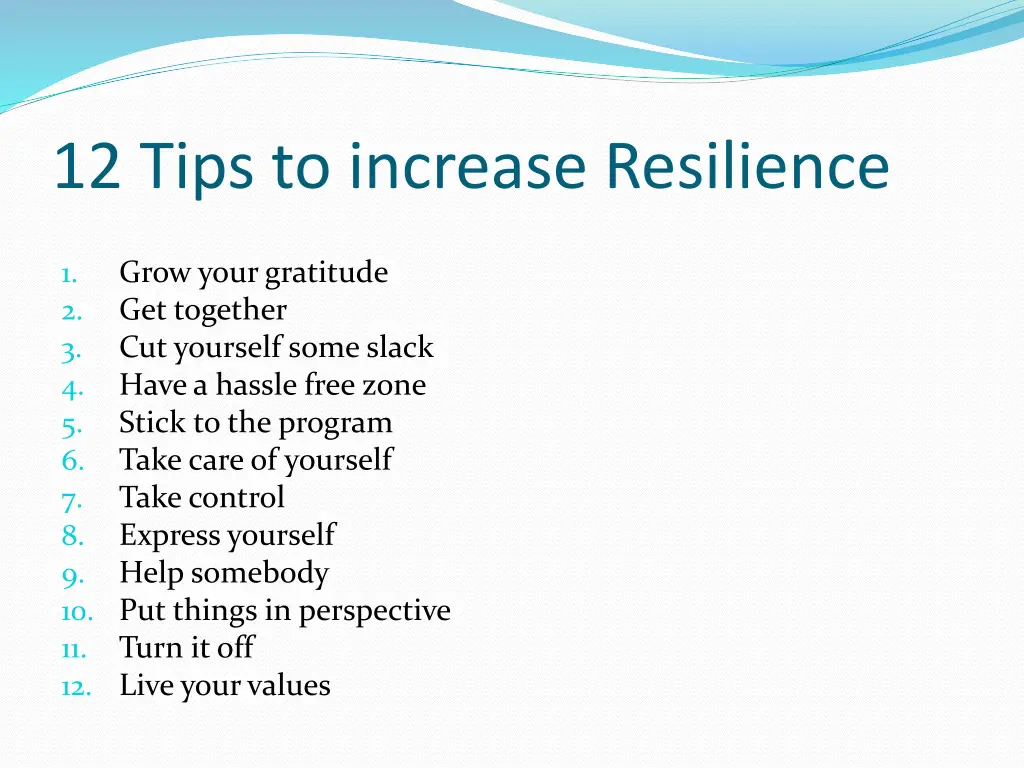 12 Tips to increase Resilience

1. Grow your gratitude
2. Get together
3. Cut yourself some slack
4. Have a hassle free zone
5. Stick to the program
6. Take care of yourself
7. Take control
8. Express yourself
9. Help somebody
10. Put things in perspective
11. Turn it off
12. Live your values